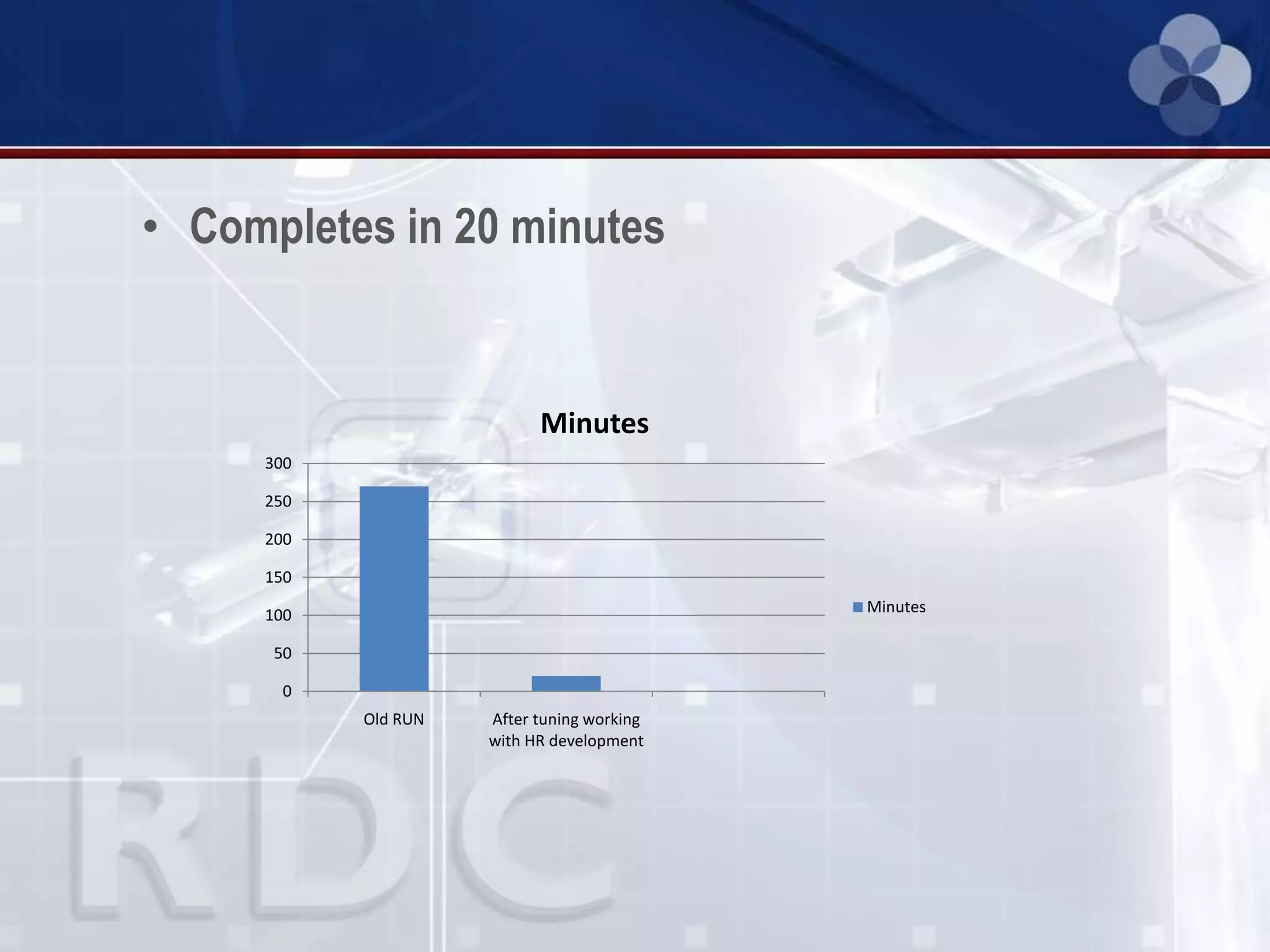 • Completes in 20 minutes

Minutes

300
250
200
150
100
50
0

Old RUN

After tuning working with HR development

Minutes

RDC